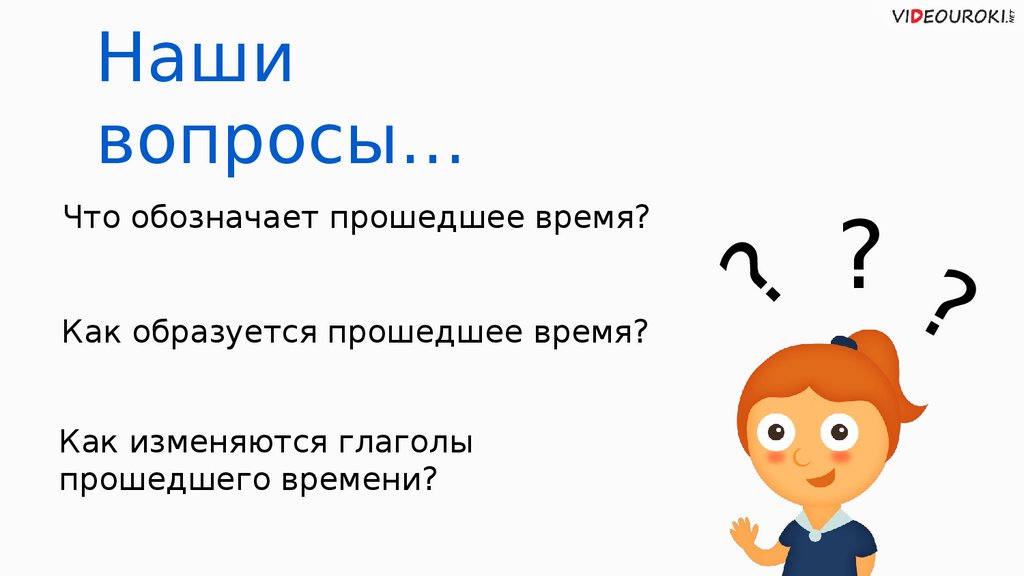 VIDEOUROKI.NET

Наши вопросы…

Что обозначает прошедшее время?

Как образуется прошедшее время?

Как изменяются глаголы прошедшего времени?

? ? ?